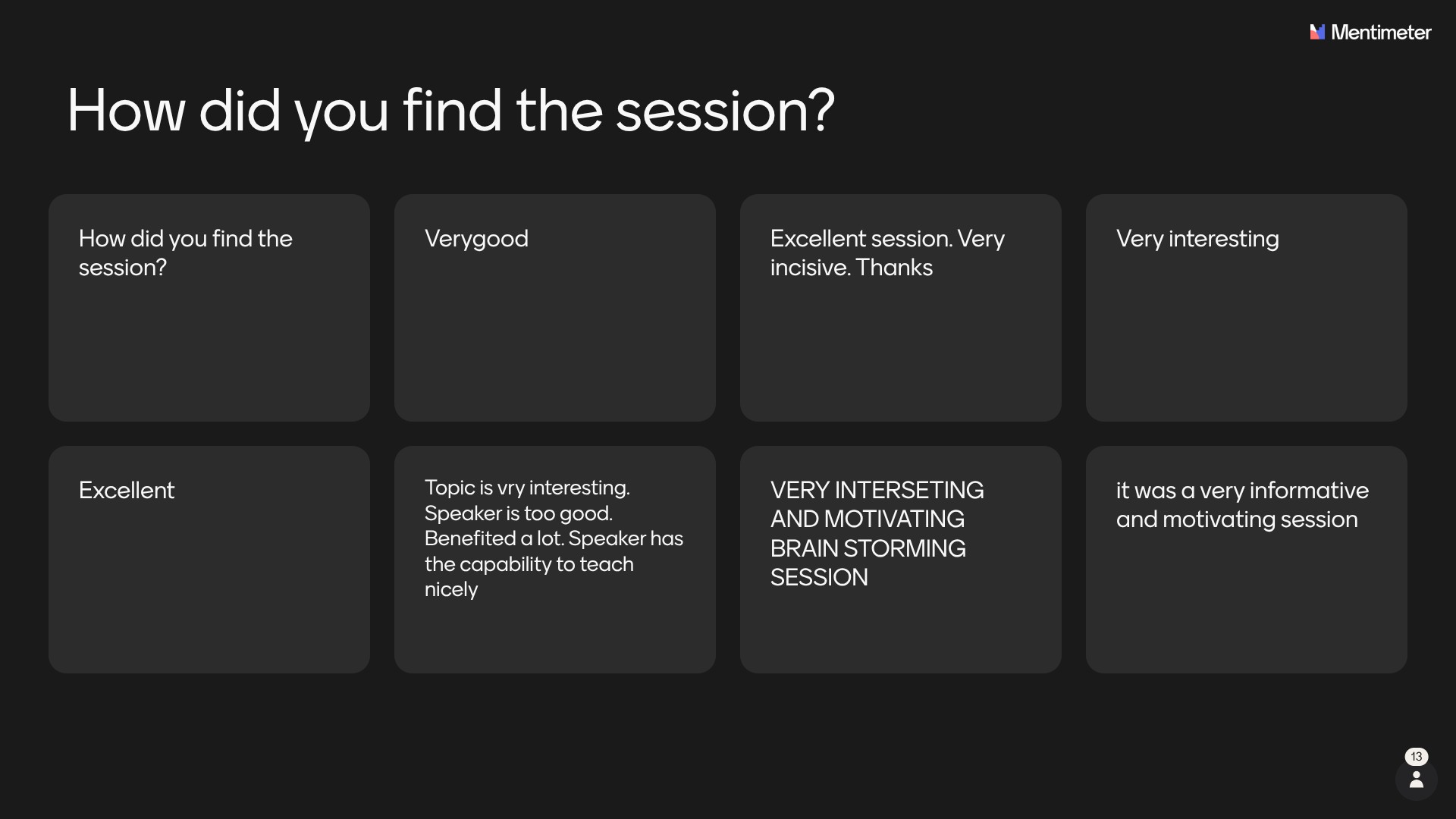 Mentimeter

How did you find the session?

How did you find the session?

Verygood

Excellent session. Very incisive. Thanks

Very interesting

Excellent

Topic is vry interesting. Speaker is too good. Benefited a lot. Speaker has the capability to teach nicely

VERY INTERSETING AND MOTIVATING BRAIN STORMING SESSION

it was a very informative and motivating session

13